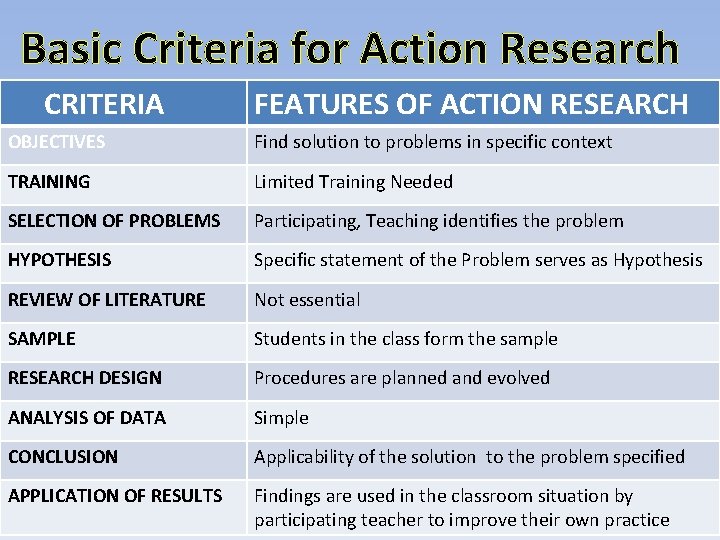 Basic Criteria for Action Research

| CRITERIA | FEATURES OF ACTION RESEARCH |
|---|---|
| OBJECTIVES | Find solution to problems in specific context |
| TRAINING | Limited Training Needed |
| SELECTION OF PROBLEMS | Participating, Teaching identifies the problem |
| HYPOTHESIS | Specific statement of the Problem serves as Hypothesis |
| REVIEW OF LITERATURE | Not essential |
| SAMPLE | Students in the class form the sample |
| RESEARCH DESIGN | Procedures are planned and evolved |
| ANALYSIS OF DATA | Simple |
| CONCLUSION | Applicability of the solution to the problem specified |
| APPLICATION OF RESULTS | Findings are used in the classroom situation by participating teacher to improve their own practice |